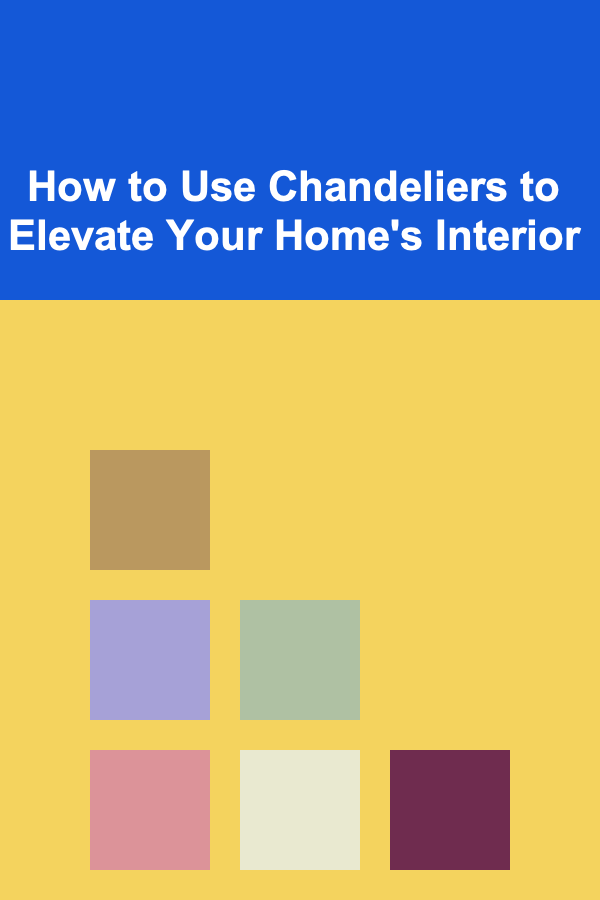 How to Use Chandeliers to Elevate Your Home's Interior